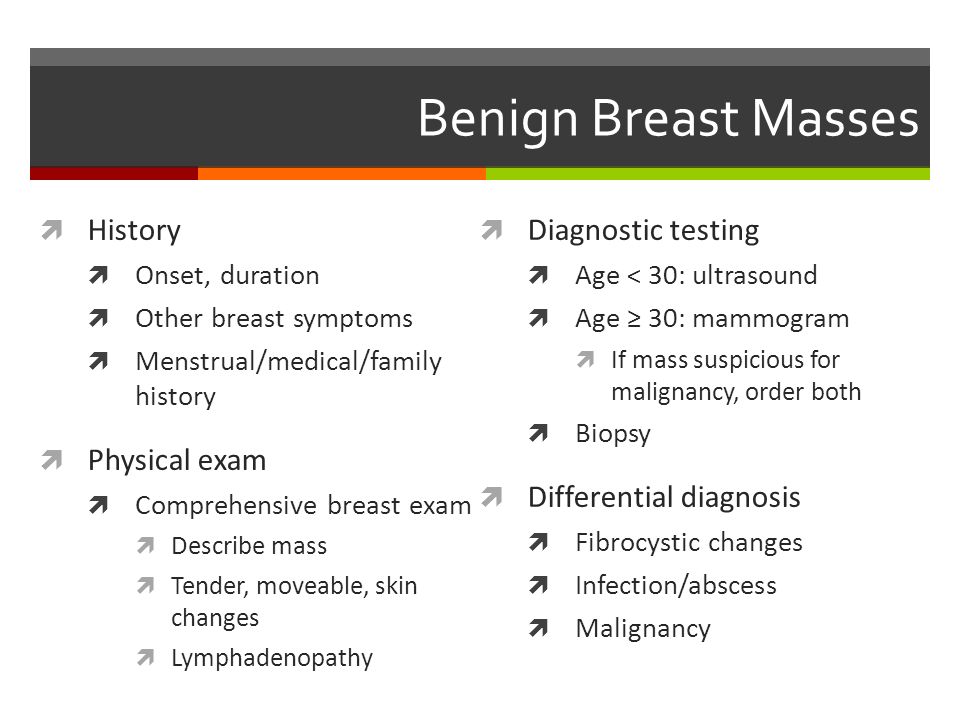 Benign Breast Masses

History
Onset, duration
Other breast symptoms
Menstrual/medical/family history

Physical exam
Comprehensive breast exam
Describe mass
Tender, moveable, skin changes
Lymphadenopathy

Diagnostic testing
Age < 30: ultrasound
Age ≥ 30: mammogram
If mass suspicious for malignancy, order both
Biopsy

Differential diagnosis
Fibrocystic changes
Infection/abscess
Malignancy